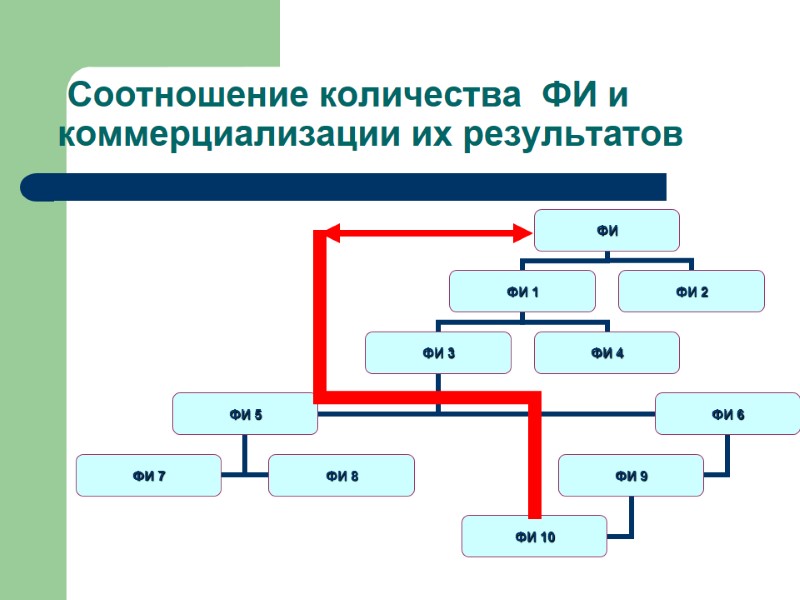 Соотношение количества ФИ и коммерциализации их результатов

ФИ

ФИ 1

ФИ 2

ФИ 3

ФИ 4

ФИ 5

ФИ 6

ФИ 7

ФИ 8

ФИ 9

ФИ 10